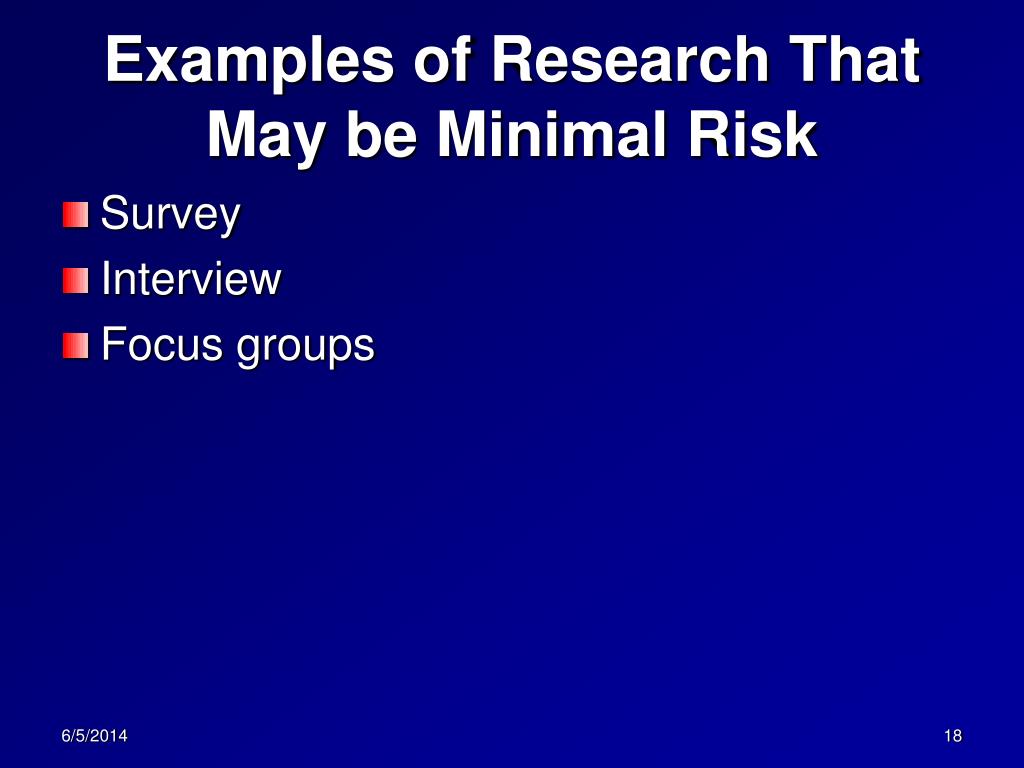 Examples of Research That May be Minimal Risk

Survey
Interview
Focus groups

6/5/2014

18